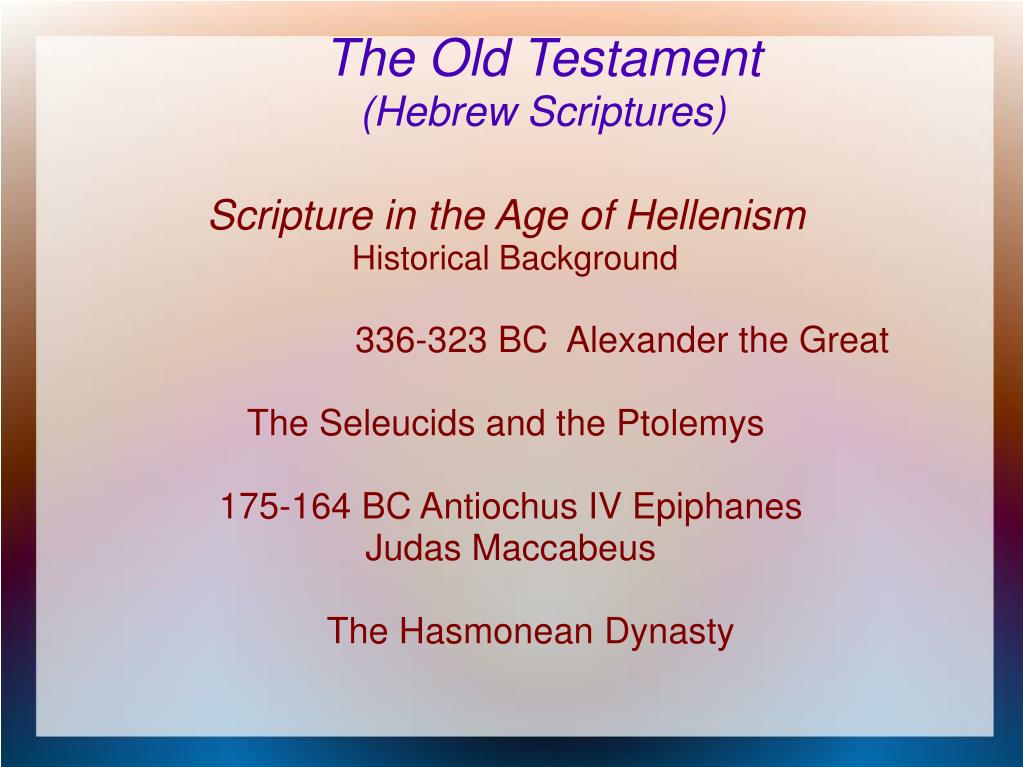 The Old Testament
(Hebrew Scriptures)

Scripture in the Age of Hellenism
Historical Background

336-323 BC Alexander the Great

The Seleucids and the Ptolemys

175-164 BC Antiochus IV Epiphanes
Judas Maccabeus

The Hasmonean Dynasty